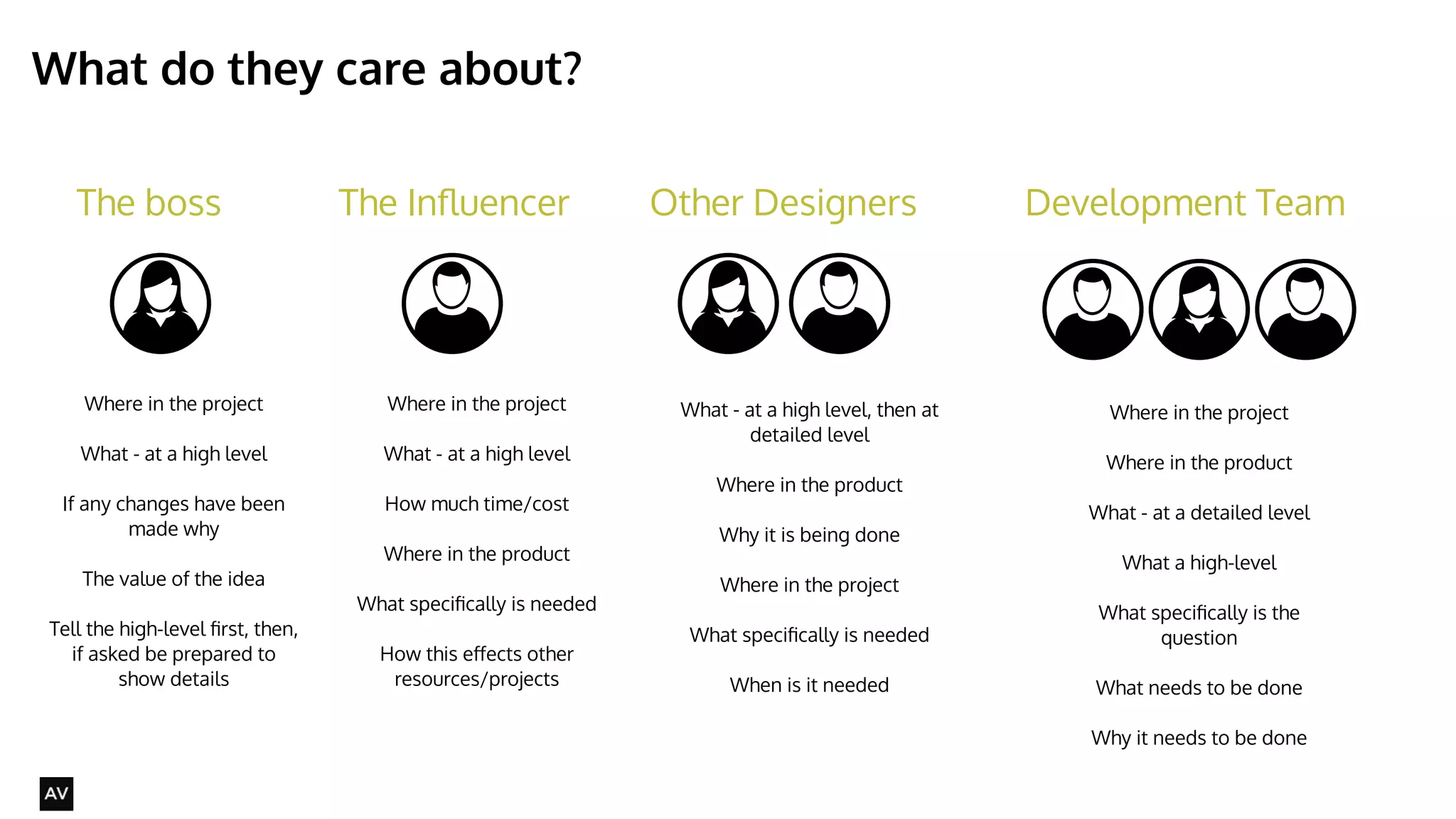 What do they care about?

The boss

Where in the project

What - at a high level

If any changes have been made why

The value of the idea

Tell the high-level first, then, if asked be prepared to show details

The Influencer

Where in the project

What - at a high level

How much time/cost

Where in the product

What specifically is needed

How this effects other resources/projects

Other Designers

What - at a high level, then at detailed level

Where in the product

Why it is being done

Where in the project

What specifically is needed

When is it needed

Development Team

Where in the project

Where in the product

What - at a detailed level

What a high-level

What specifically is the question

What needs to be done

Why it needs to be done

AV